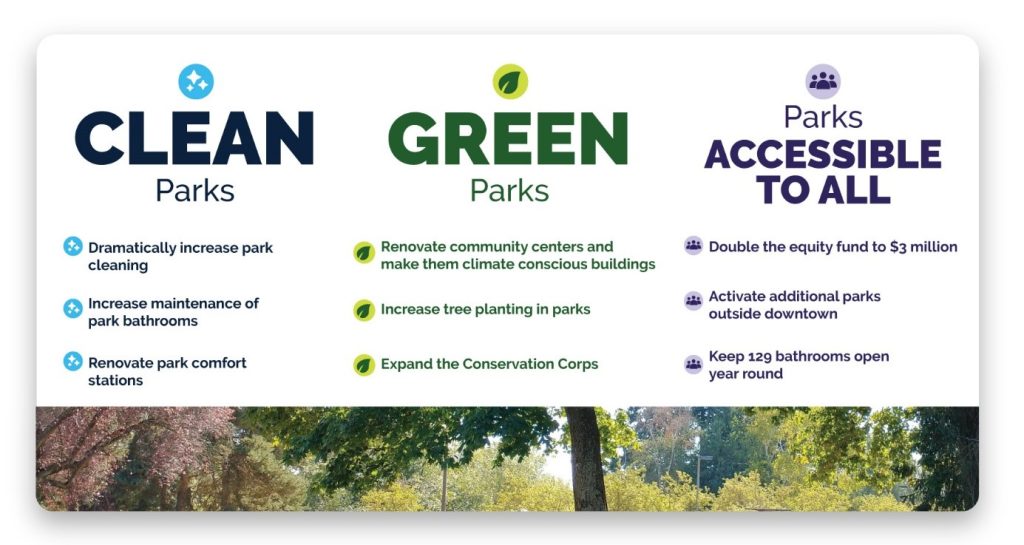 CLEAN
Parks

Dramatically increase park cleaning

Increase maintenance of park bathrooms

Renovate park comfort stations

GREEN
Parks

Renovate community centers and make them climate conscious buildings

Increase tree planting in parks

Expand the Conservation Corps

Parks
ACCESSIBLE TO ALL

Double the equity fund to $3 million

Activate additional parks outside downtown

Keep 129 bathrooms open year round